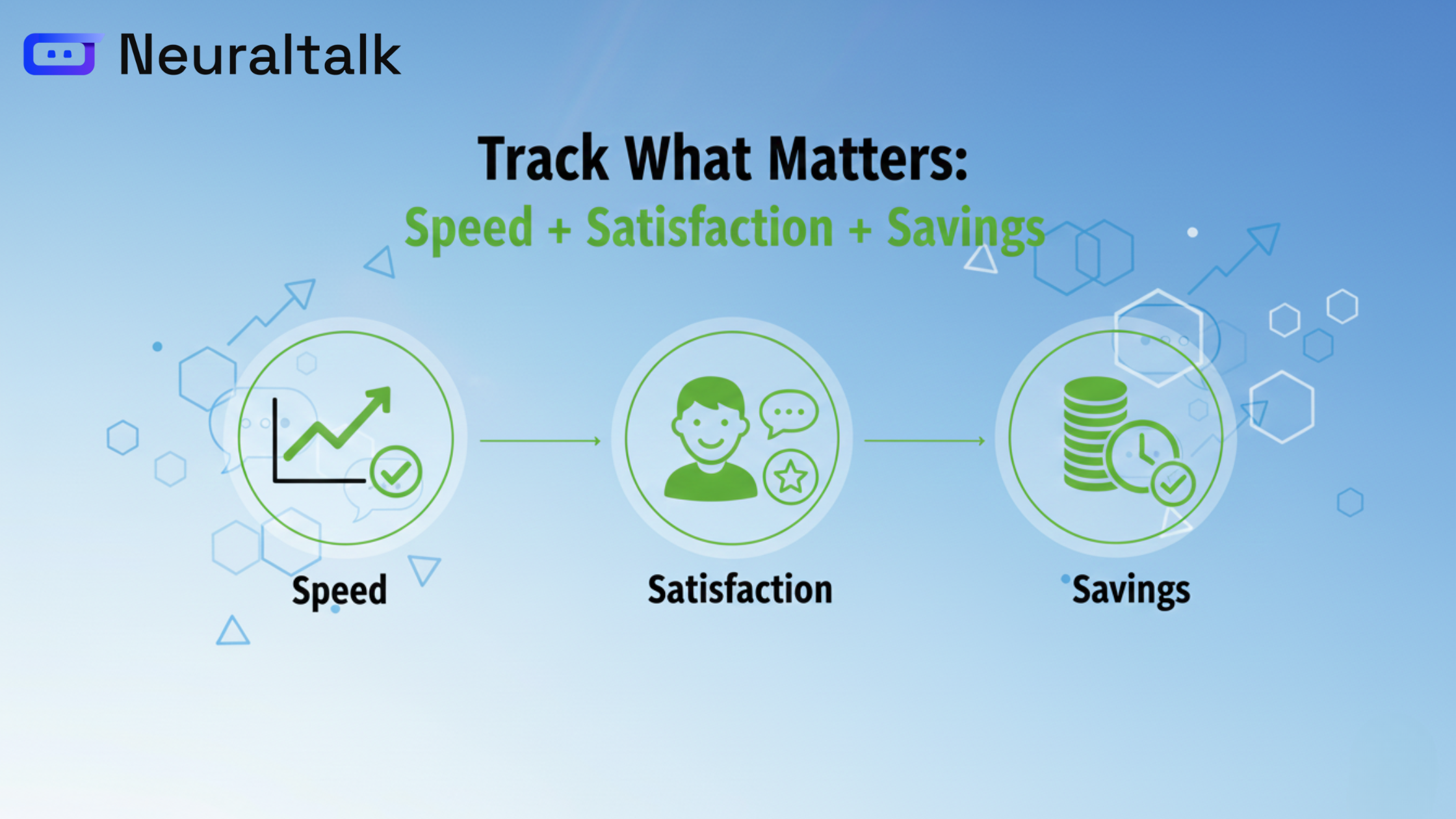 Neuraltalk

Track What Matters:
Speed + Satisfaction + Savings

Speed

Satisfaction

Savings